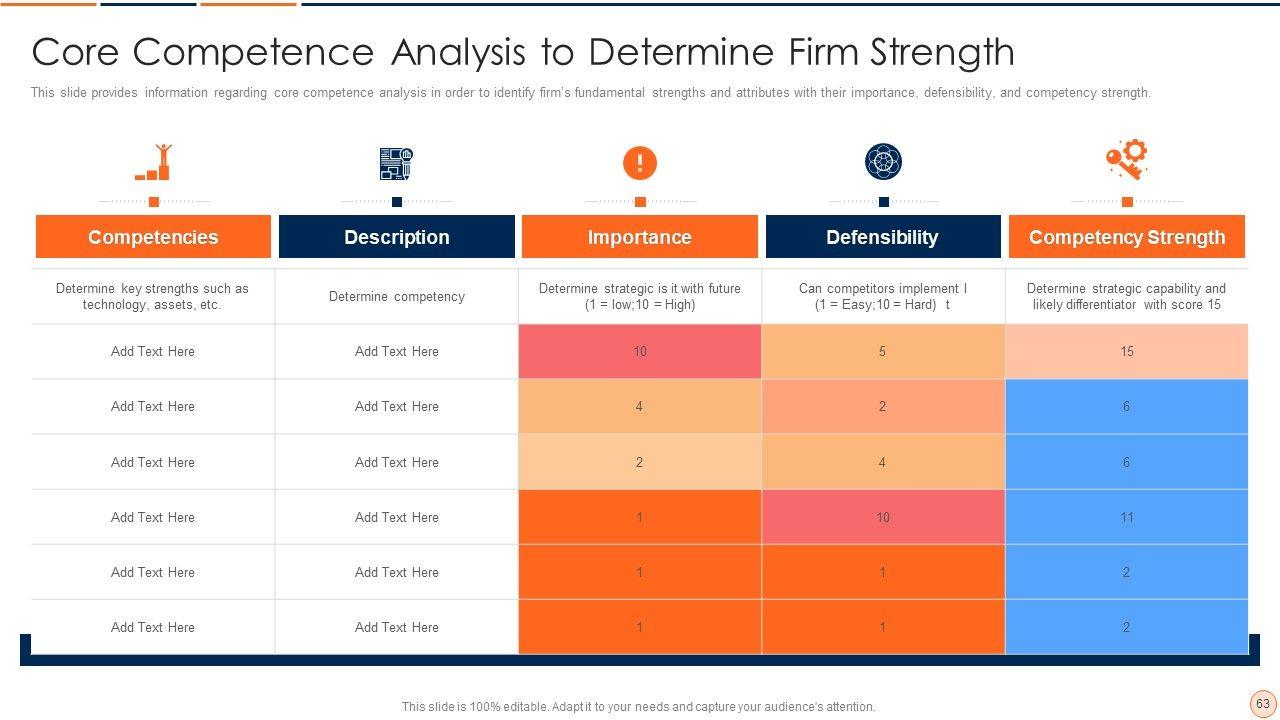 Core Competence Analysis to Determine Firm Strength

This slide provides information regarding core competence analysis in order to identify firm's fundamental strengths and attributes with their importance, defensibility, and competency strength.

| Competencies | Description | Importance | Defensibility | Competency Strength |
|---|---|---|---|---|
| Determine key strengths such as technology, assets, etc. | Determine competency | Determine strategic is it with future (1 = low;10 = High) | Can competitors implement I (1 = Easy;10 = Hard) t | Determine strategic capability and likely differentiator with score 15 |
| Add Text Here | Add Text Here | 10 | 5 | 15 |
| Add Text Here | Add Text Here | 4 | 2 | 6 |
| Add Text Here | Add Text Here | 2 | 4 | 6 |
| Add Text Here | Add Text Here | 1 | 10 | 11 |
| Add Text Here | Add Text Here | 1 | 1 | 2 |
| Add Text Here | Add Text Here | 1 | 1 | 2 |

This slide is 100% editable. Adapt it to your needs and capture your audience's attention.

63